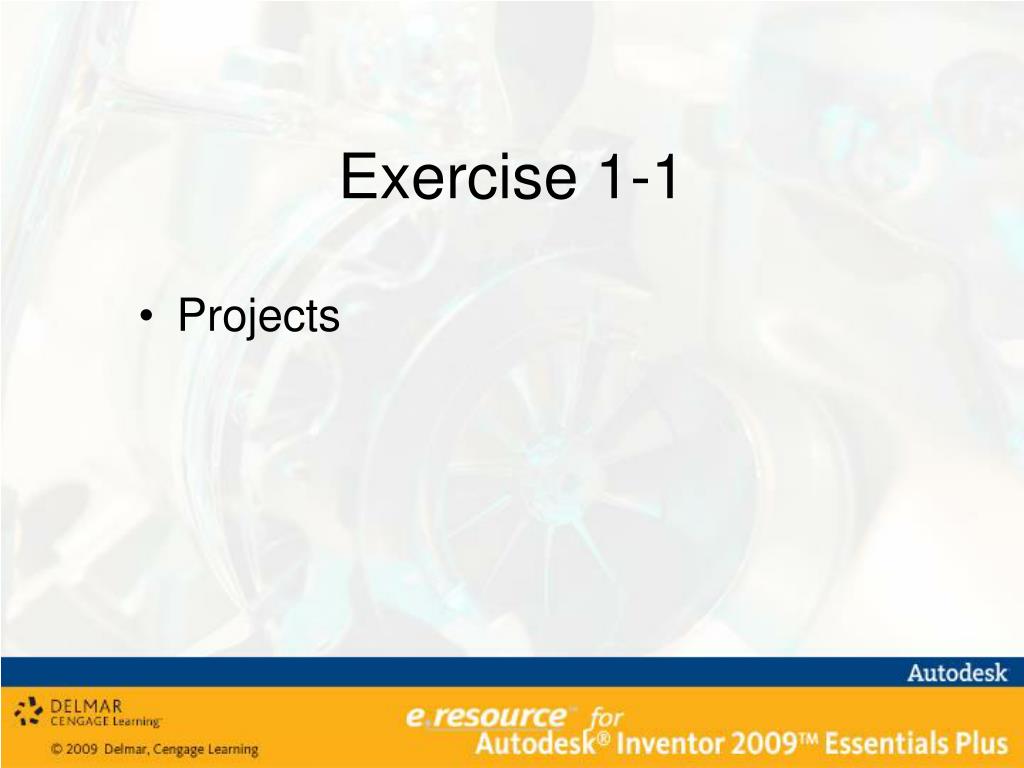 Exercise 1-1

• Projects

Autodesk

DELMAR CENGAGE Learning

© 2009 Delmar, Cengage Learning

e.resource for Autodesk® Inventor 2009™ Essentials Plus